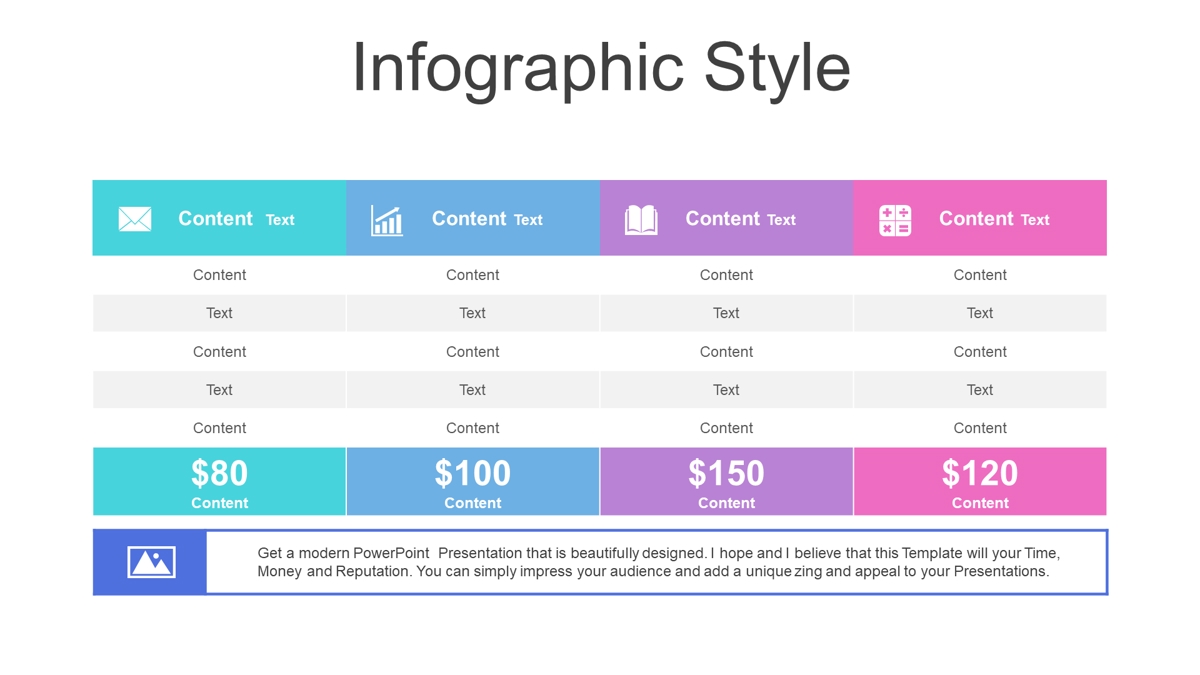 Infographic Style

| Content Text | Content Text | Content Text | Content Text |
|---|---|---|---|
| Content | Content | Content | Content |
| Text | Text | Text | Text |
| Content | Content | Content | Content |
| Text | Text | Text | Text |
| Content | Content | Content | Content |
| \$80 Content | \$100 Content | \$150 Content | \$120 Content |

Get a modern PowerPoint Presentation that is beautifully designed. I hope and I believe that this Template will your Time, Money and Reputation. You can simply impress your audience and add a unique zing and appeal to your Presentations.